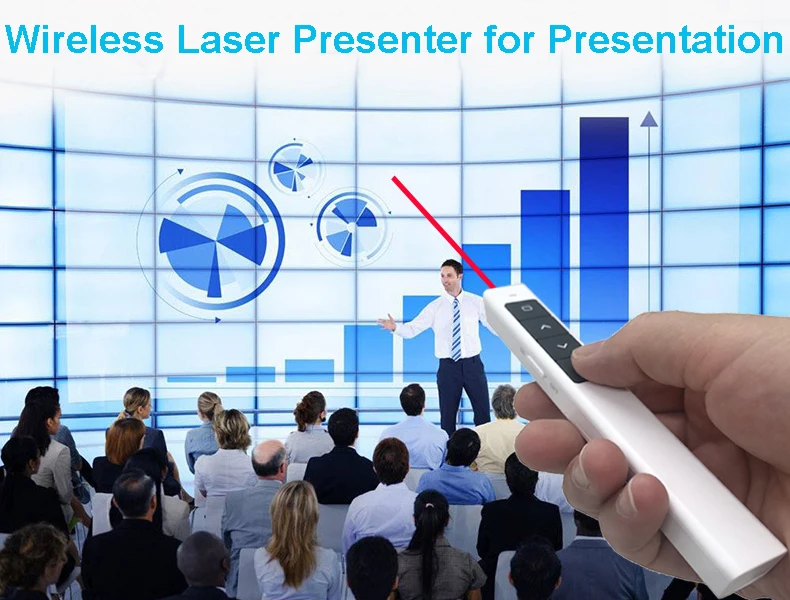 Wireless Laser Presenter for Presentation